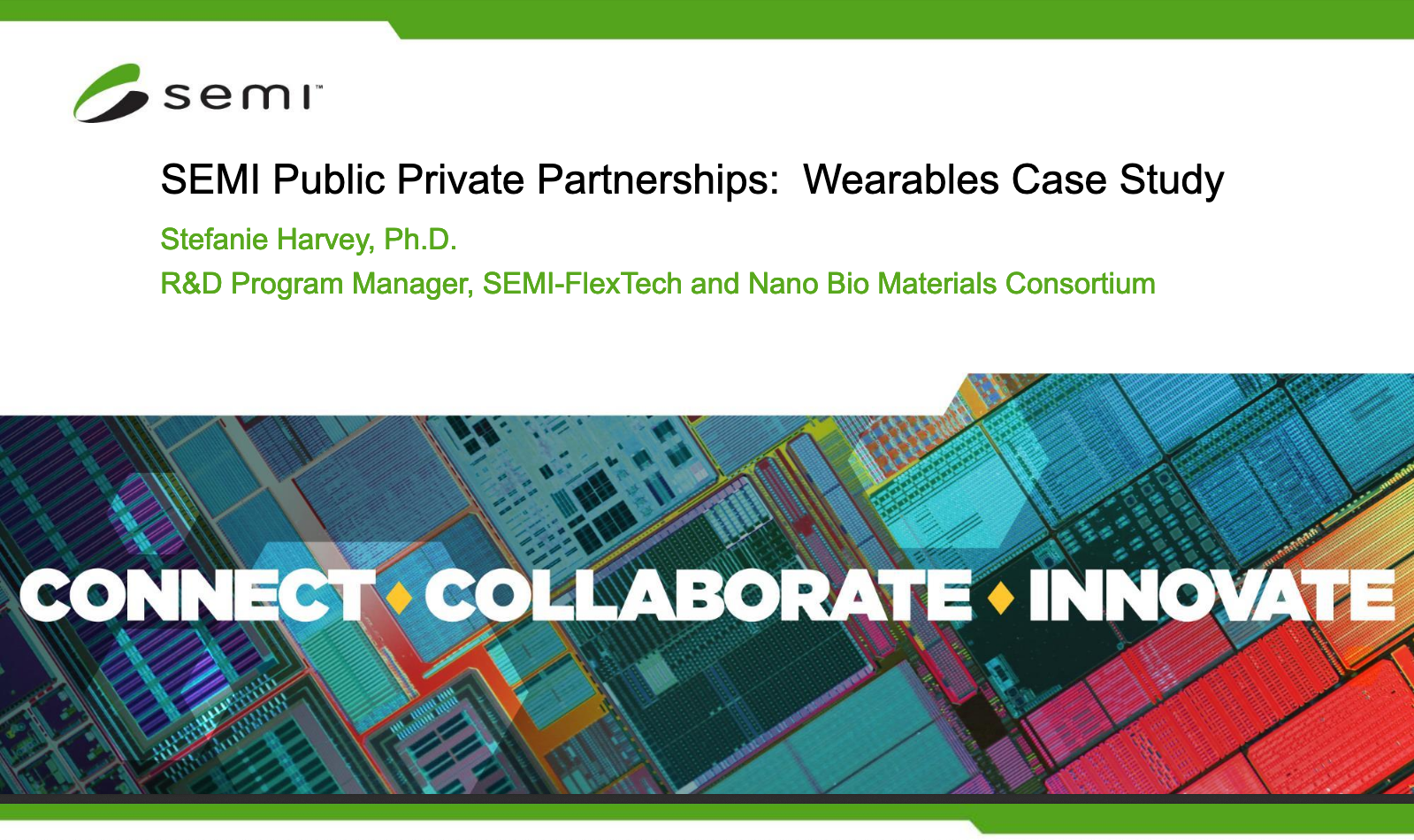 semi™

SEMI Public Private Partnerships: Wearables Case Study

Stefanie Harvey, Ph.D.

R&D Program Manager, SEMI-FlexTech and Nano Bio Materials Consortium

CONNECT ♦ COLLABORATE ♦ INNOVATE